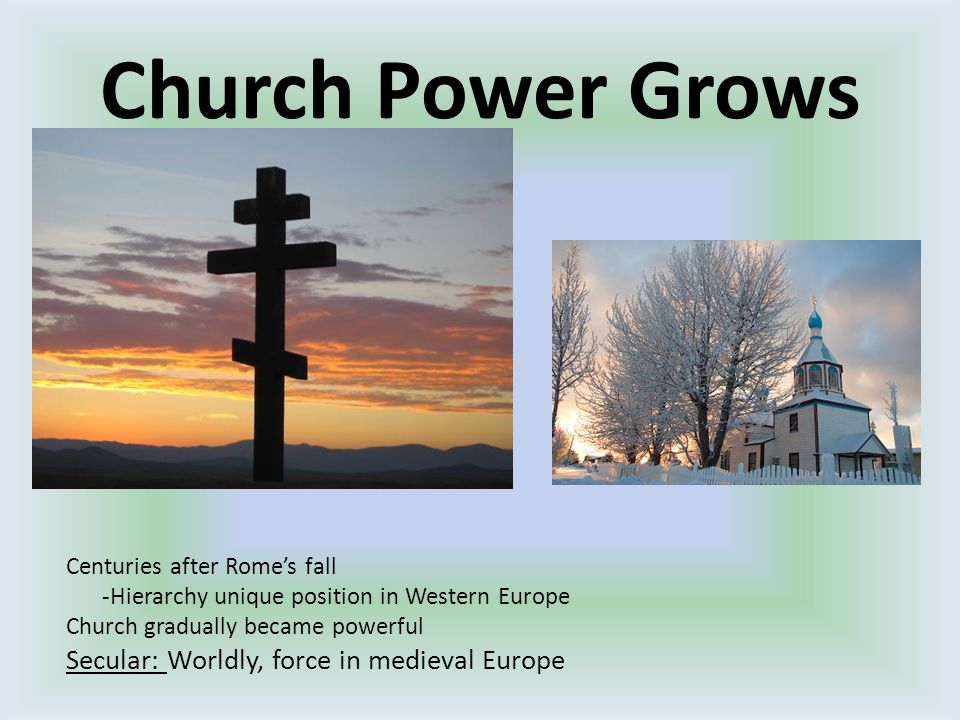 Church Power Grows

Centuries after Rome's fall
-Hierarchy unique position in Western Europe
Church gradually became powerful
Secular: Worldly, force in medieval Europe